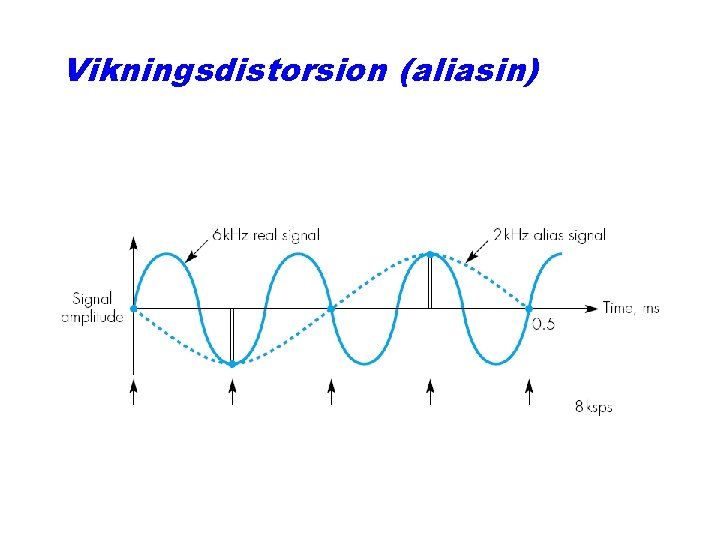 Vikningsdistorsion (aliasin)

6kHz real signal

2kHz alias signal

Signal amplitude

Time, ms

0.5

8 ksps